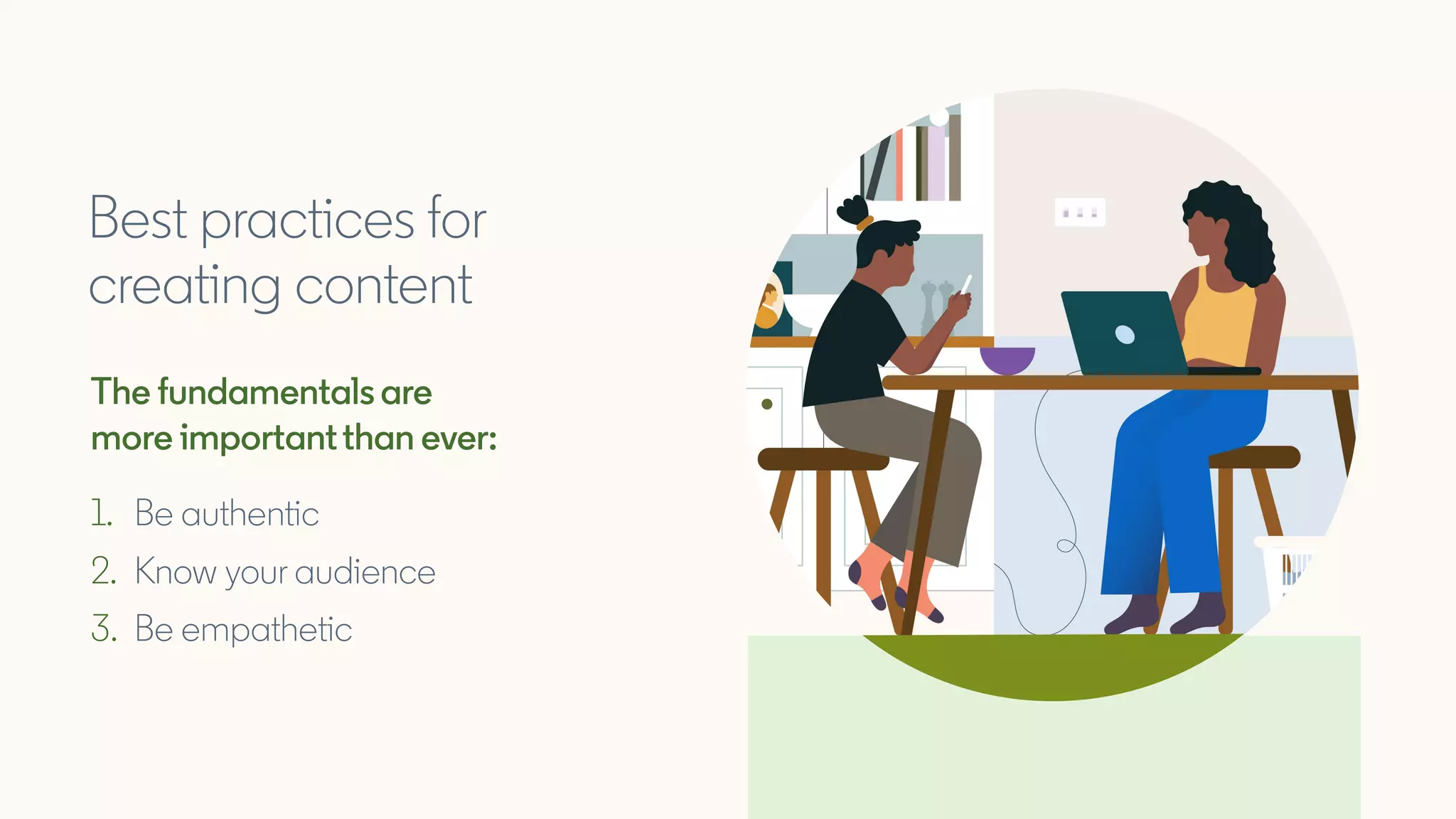 Best practices for creating content

The fundamentals are more important than ever:

1. Be authentic
2. Know your audience
3. Be empathetic